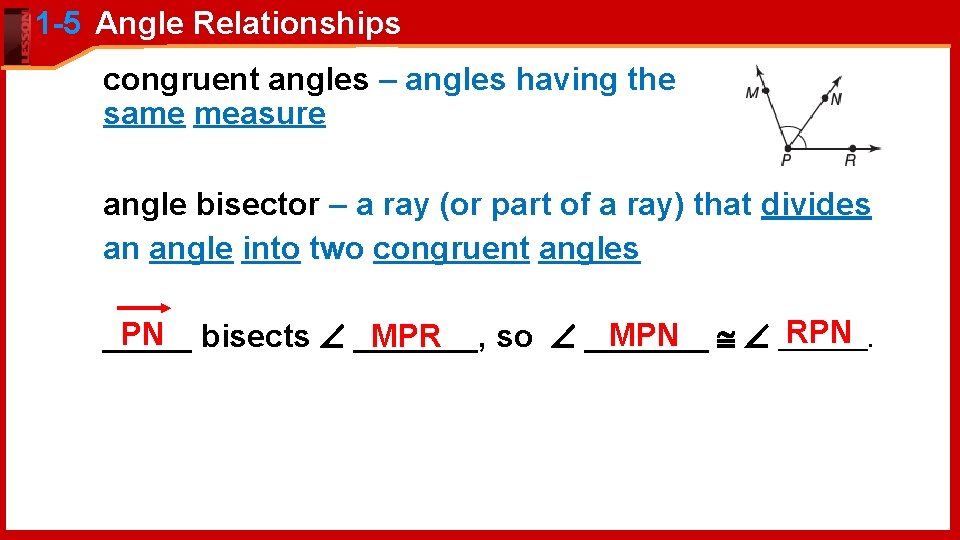 LESSON 1-5 Angle Relationships

congruent angles – angles having the same measure

M N P R

angle bisector – a ray (or part of a ray) that divides an angle into two congruent angles

$\overrightarrow{PN}$ bisects $\angle$ MPR, so $\angle$ MPN $\cong$ $\angle$ RPN.